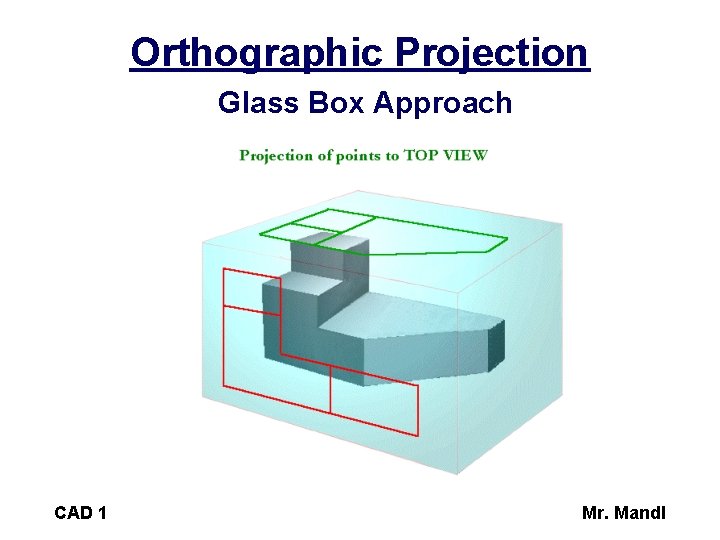 Orthographic Projection

Glass Box Approach

Projection of points to TOP VIEW

CAD 1

Mr. Mandl